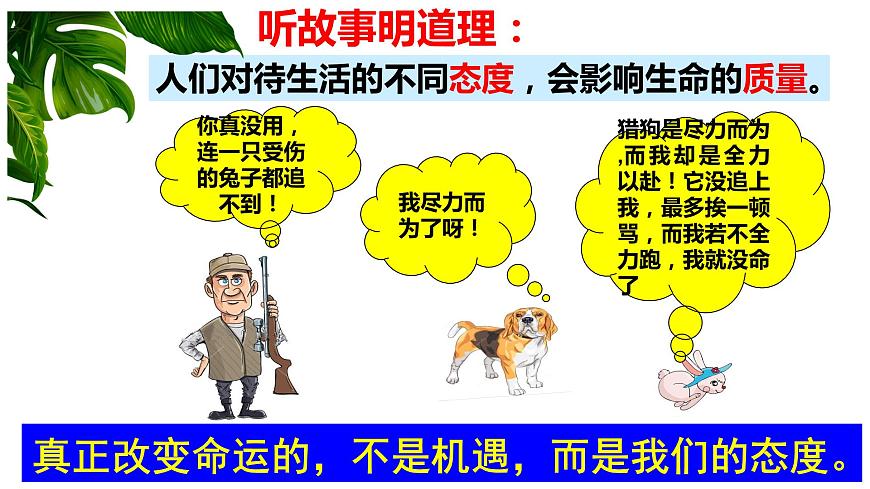 听故事明道理：

人们对待生活的不同态度，会影响生命的质量。

你真没用，连一只受伤的兔子都追不到！

我尽力而为了呀！

猎狗是尽力而为,而我却是全力以赴！它没追上我，最多挨一顿骂，而我若不全力跑，我就没命了

真正改变命运的，不是机遇，而是我们的态度。